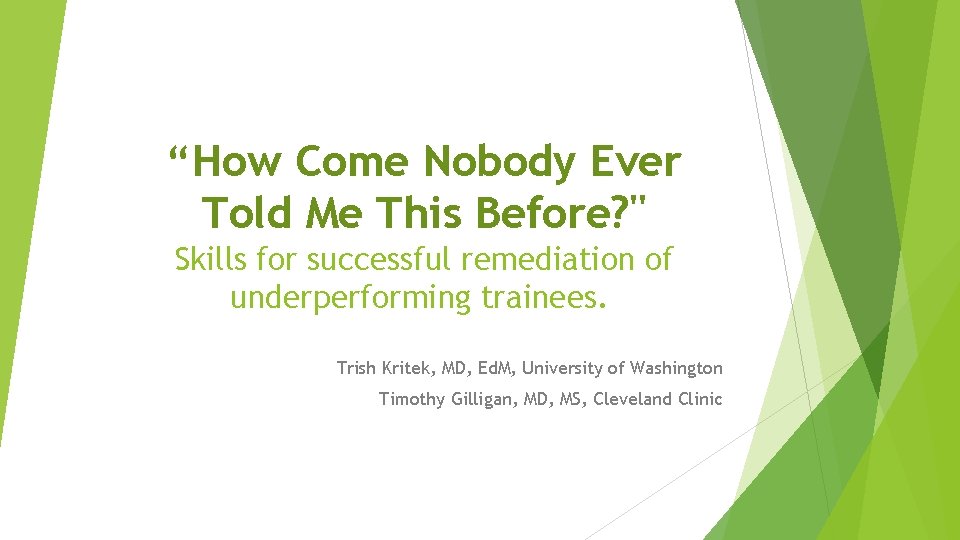 “How Come Nobody Ever Told Me This Before?"

Skills for successful remediation of underperforming trainees.

Trish Kritek, MD, EdM, University of Washington

Timothy Gilligan, MD, MS, Cleveland Clinic